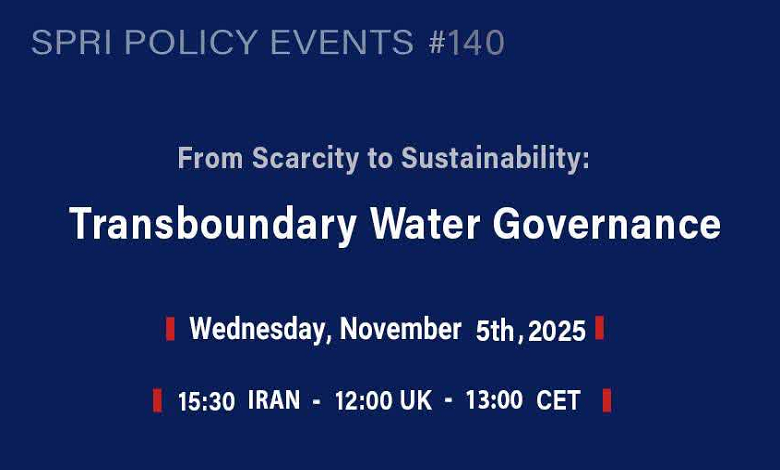 SPRI POLICY EVENTS #140

From Scarcity to Sustainability:

Transboundary Water Governance

Wednesday, November 5th, 2025

15:30 IRAN - 12:00 UK - 13:00 CET